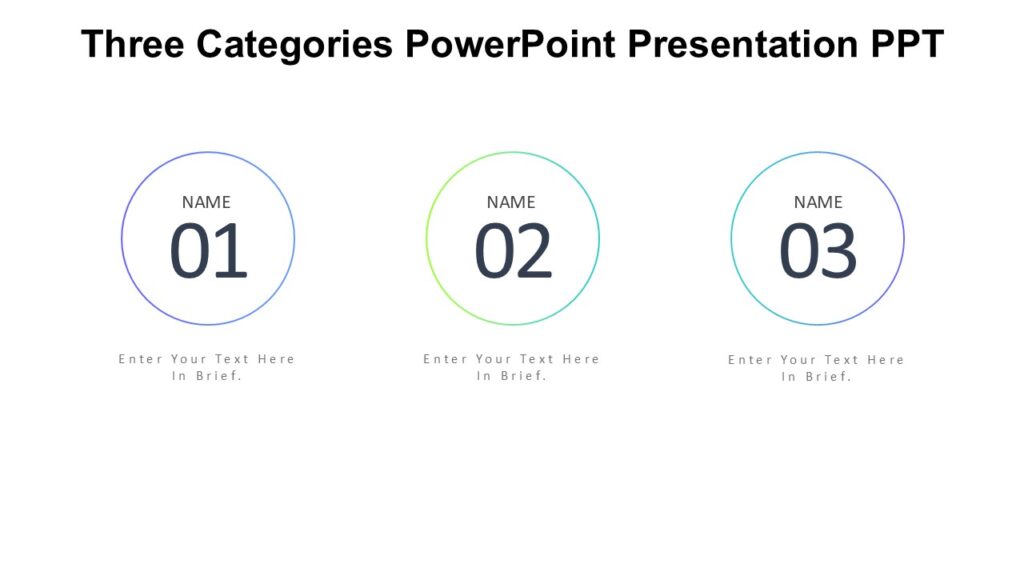 Three Categories PowerPoint Presentation PPT

NAME
01

Enter Your Text Here In Brief.

NAME
02

Enter Your Text Here In Brief.

NAME
03

Enter Your Text Here In Brief.